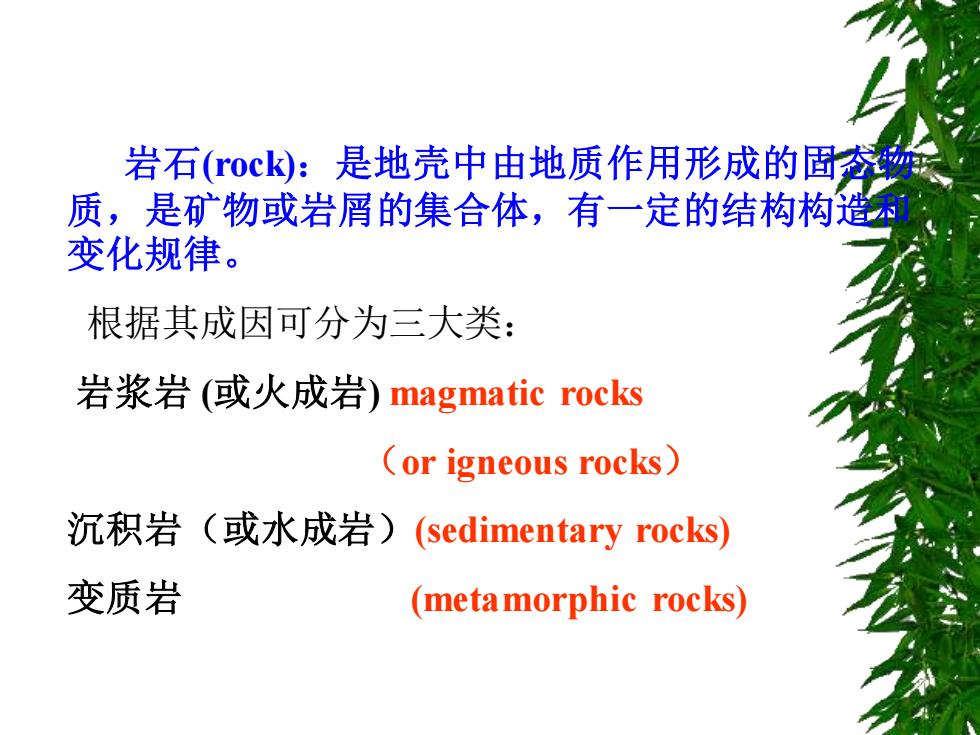 岩石(rock)：是地壳中由地质作用形成的固态物质，是矿物或岩屑的集合体，有一定的结构构造和变化规律。

根据其成因可分为三大类：

岩浆岩 (或火成岩) magmatic rocks

（or igneous rocks）

沉积岩（或水成岩）(sedimentary rocks)

变质岩 (metamorphic rocks)